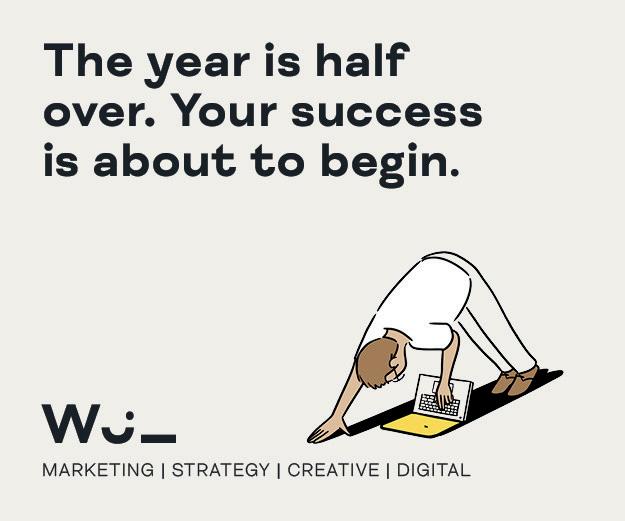 The year is half over. Your success is about to begin.

W

MARKETING | STRATEGY | CREATIVE | DIGITAL